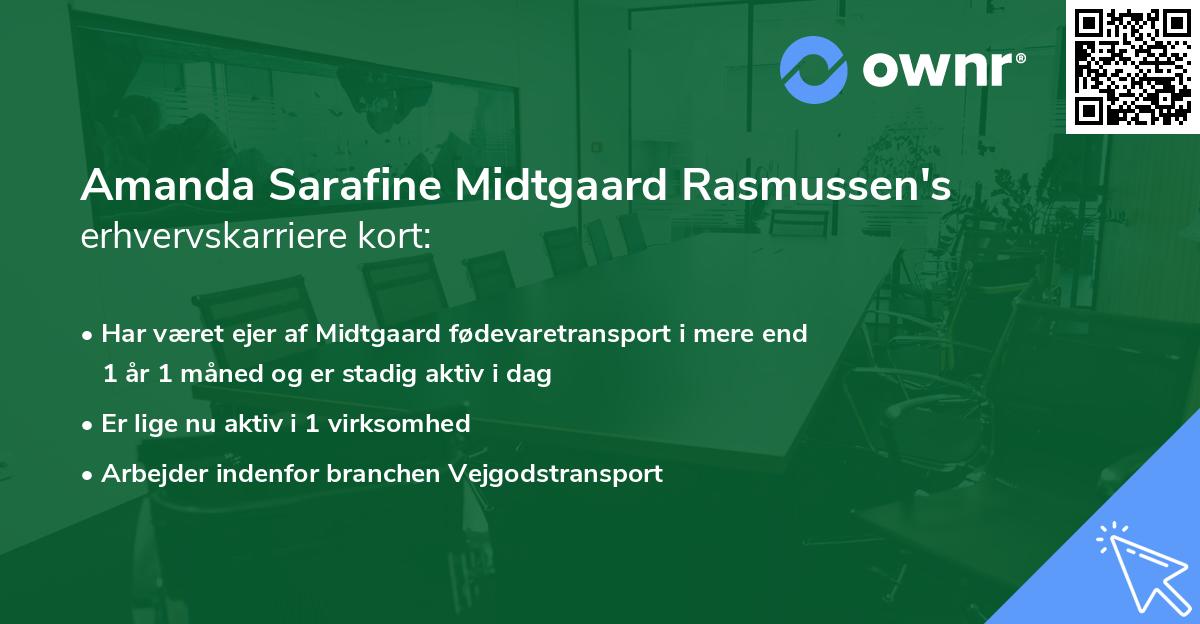 ownr®

Amanda Sarafine Midtgaard Rasmussen's
erhvervskarriere kort:

• Har været ejer af Midtgaard fødevaretransport i mere end 1 år 1 måned og er stadig aktiv i dag

• Er lige nu aktiv i 1 virksomhed

• Arbejder indenfor branchen Vejgodstransport